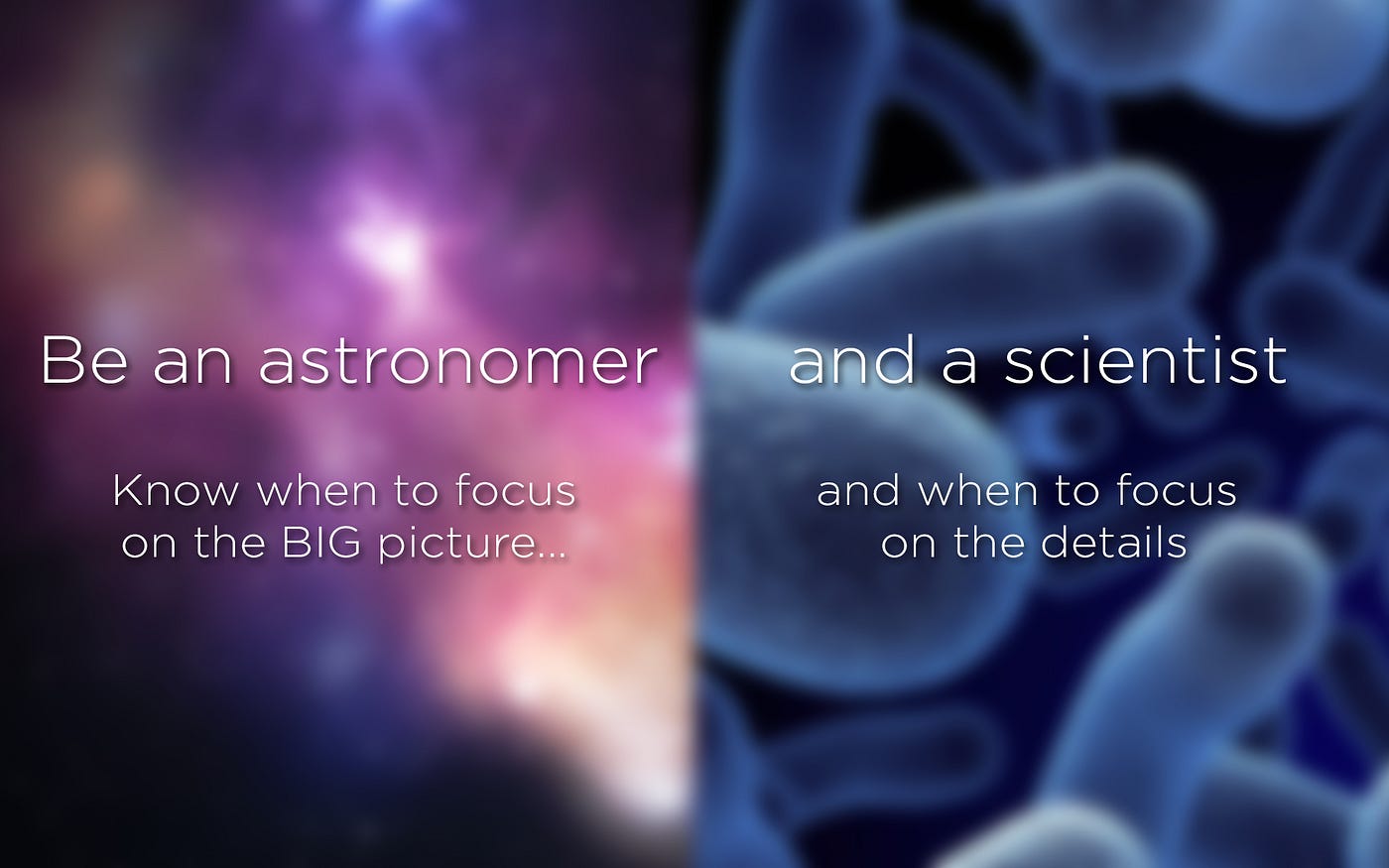 Be an astronomer

Know when to focus on the BIG picture...

and a scientist

and when to focus on the details